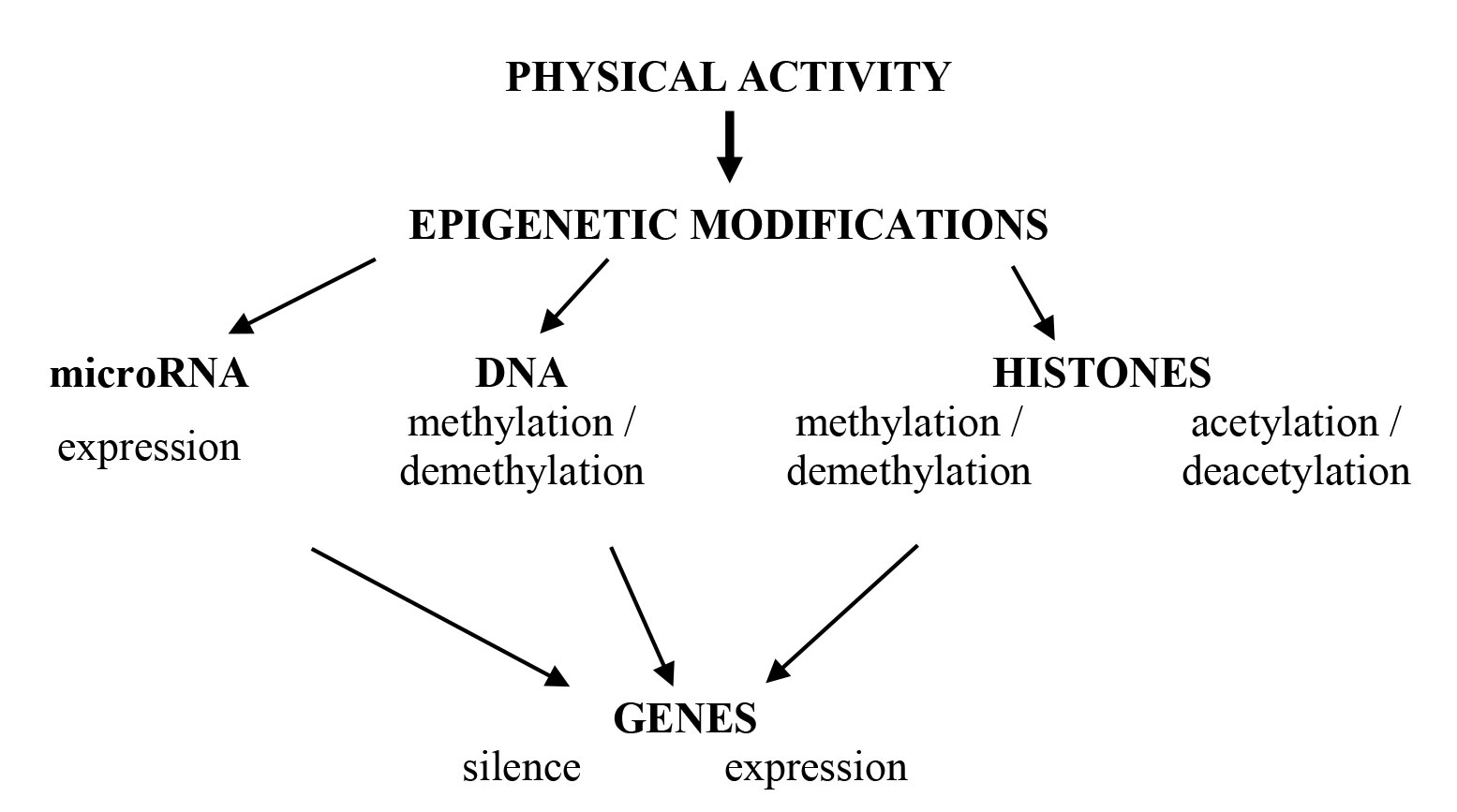 PHYSICAL ACTIVITY

EPIGENETIC MODIFICATIONS

microRNA
expression

DNA
methylation / demethylation

HISTONES
methylation / demethylation
acetylation / deacetylation

GENES
silence
expression